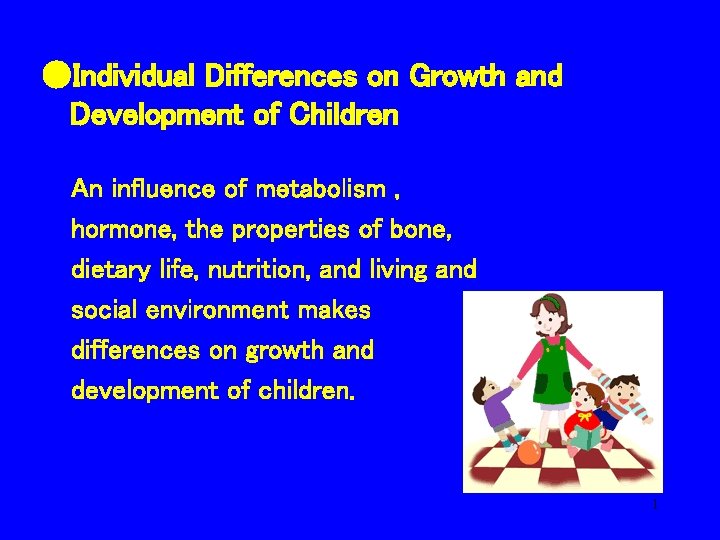 ●Individual Differences on Growth and Development of Children

An influence of metabolism , hormone, the properties of bone, dietary life, nutrition, and living and social environment makes differences on growth and development of children.

1